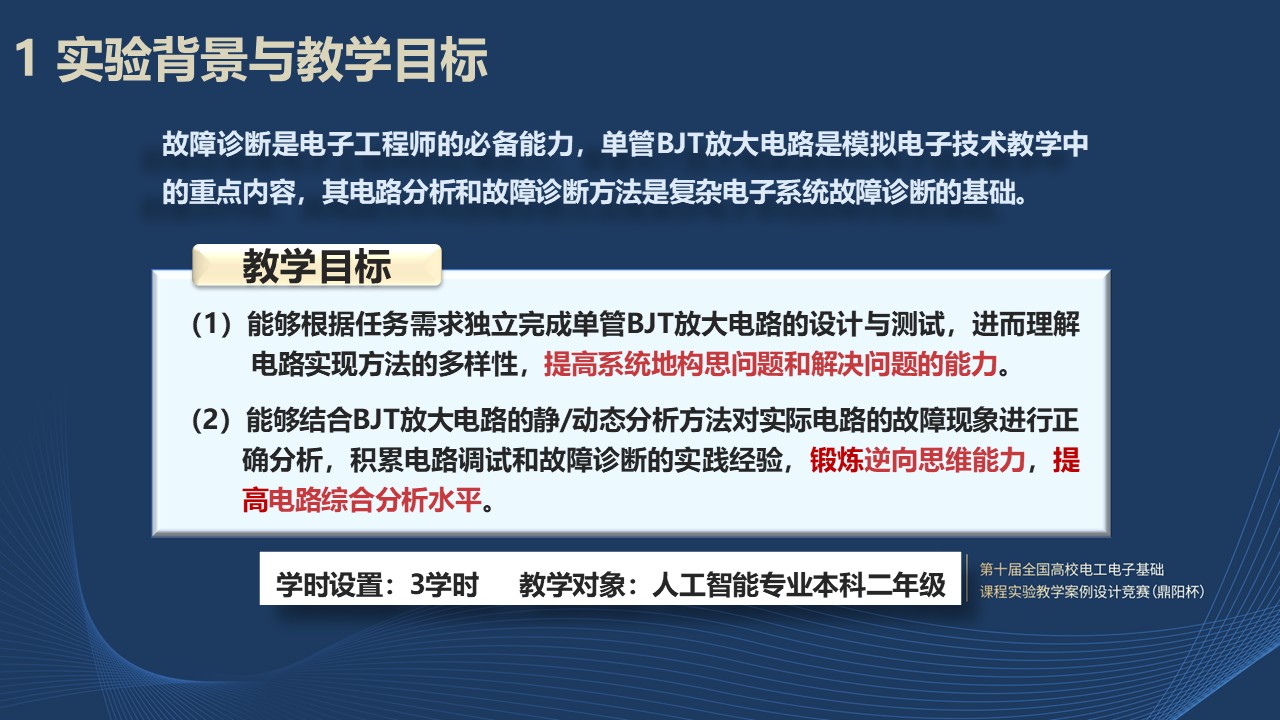 1 实验背景与教学目标

故障诊断是电子工程师的必备能力，单管BJT放大电路是模拟电子技术教学中的重点内容，其电路分析和故障诊断方法是复杂电子系统故障诊断的基础。

教学目标

（1）能够根据任务需求独立完成单管BJT放大电路的设计与测试，进而理解电路实现方法的多样性，提高系统地构思问题和解决问题的能力。

（2）能够结合BJT放大电路的静/动态分析方法对实际电路的故障现象进行正确分析，积累电路调试和故障诊断的实践经验，锻炼逆向思维能力，提高电路综合分析水平。

学时设置：3学时　　教学对象：人工智能专业本科二年级

第十届全国高校电工电子基础课程实验教学案例设计竞赛（鼎阳杯）